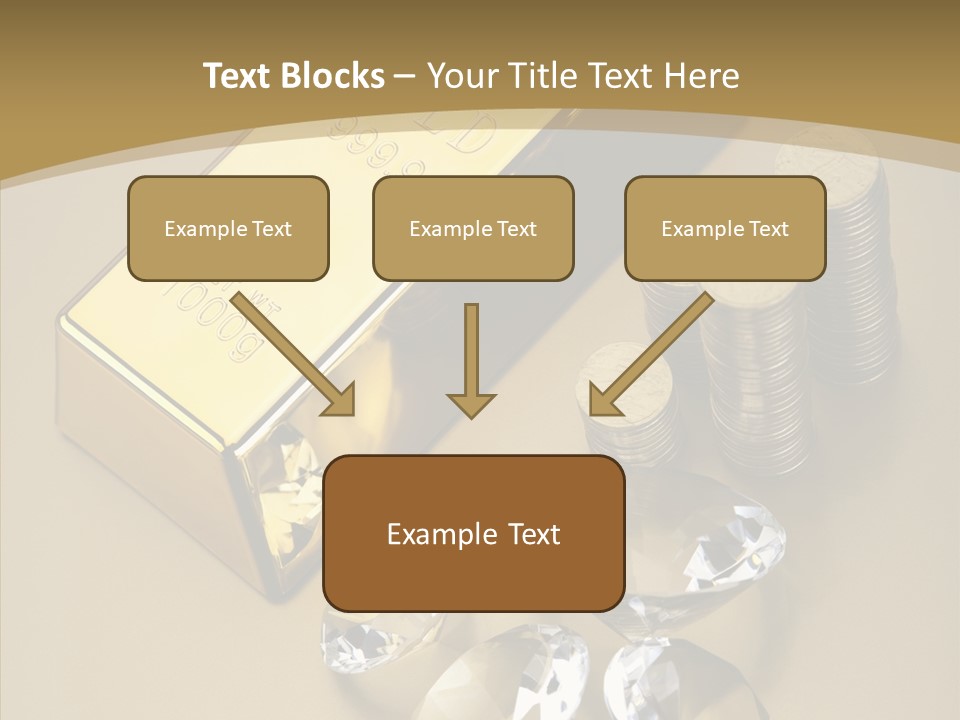 Text Blocks – Your Title Text Here

Example Text

Example Text

Example Text

Example Text